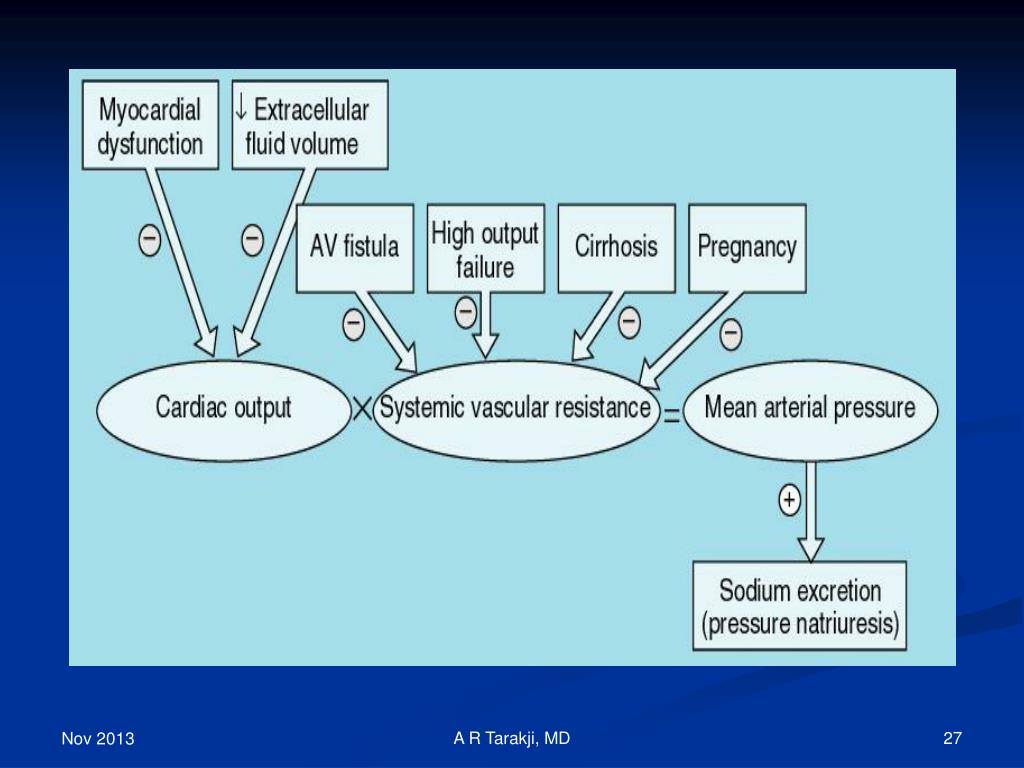 Myocardial dysfunction

↓ Extracellular fluid volume

−

−

AV fistula

High output failure

Cirrhosis

Pregnancy

−

−

−

−

Cardiac output × Systemic vascular resistance = Mean arterial pressure

+

Sodium excretion (pressure natriuresis)

Nov 2013

A R Tarakji, MD

27